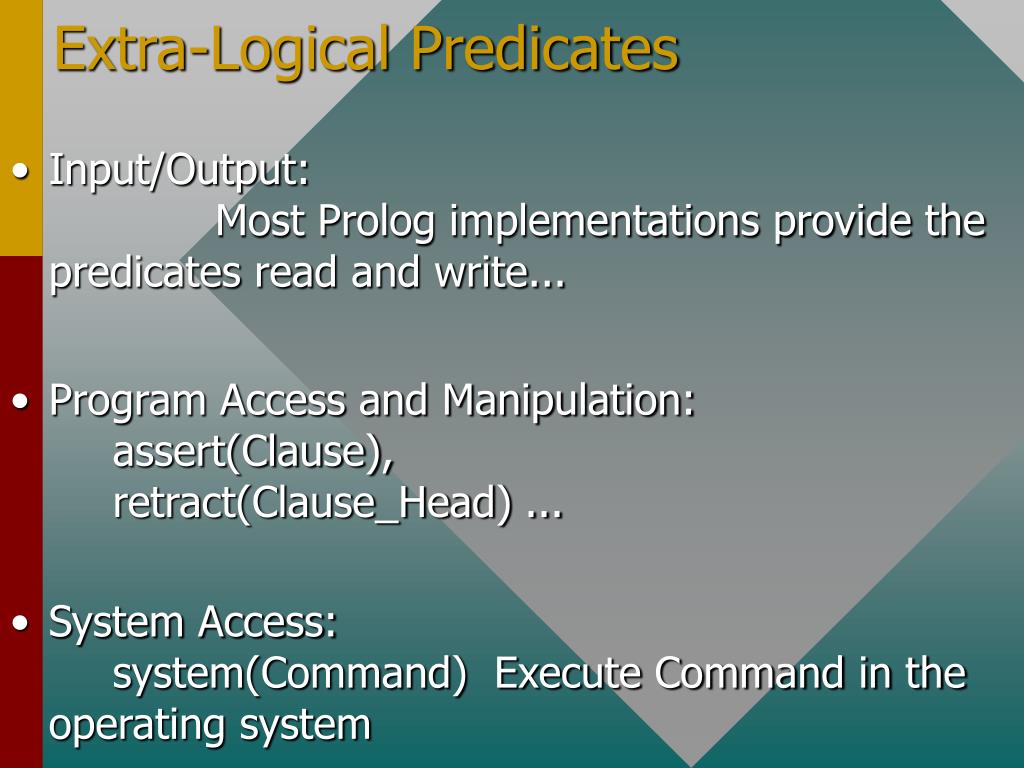 Extra-Logical Predicates

• Input/Output:
Most Prolog implementations provide the predicates read and write...

• Program Access and Manipulation:
assert(Clause),
retract(Clause_Head) ...

• System Access:
system(Command) Execute Command in the operating system